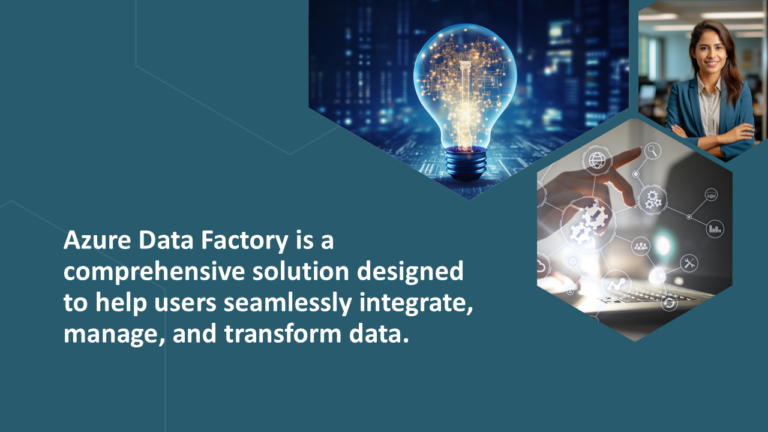 Azure Data Factory is a comprehensive solution designed to help users seamlessly integrate, manage, and transform data.